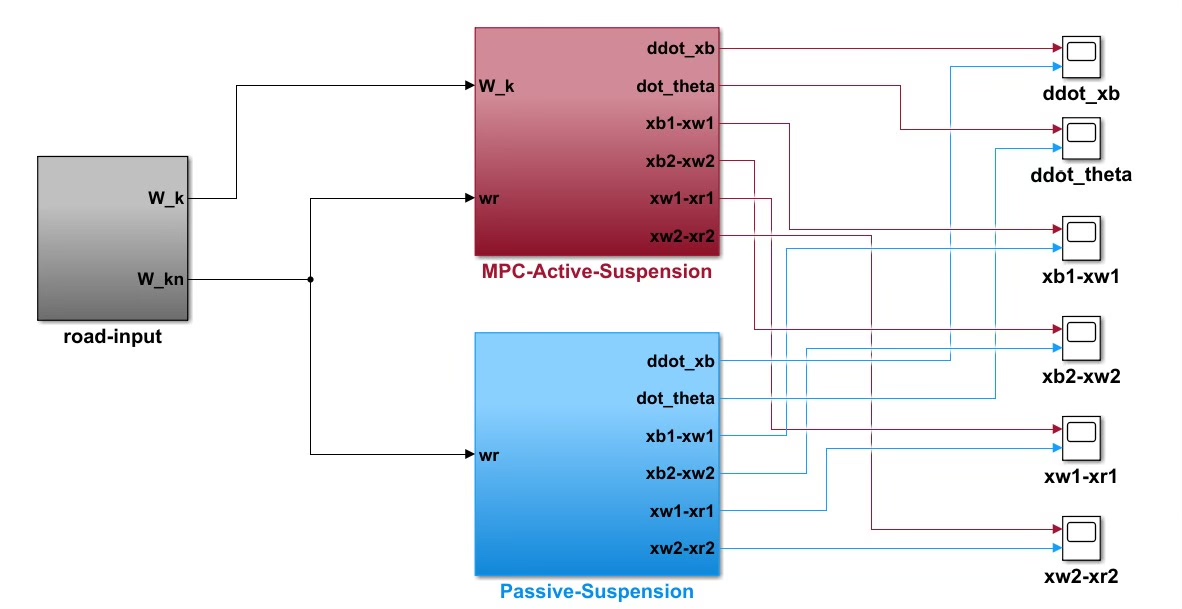 W_k
W_kn
road-input

W_k
wr
ddot_xb
dot_theta
xb1-xw1
xb2-xw2
xw1-xr1
xw2-xr2
MPC-Active-Suspension

wr
ddot_xb
dot_theta
xb1-xw1
xb2-xw2
xw1-xr1
xw2-xr2
Passive-Suspension

ddot_xb
ddot_theta
xb1-xw1
xb2-xw2
xw1-xr1
xw2-xr2